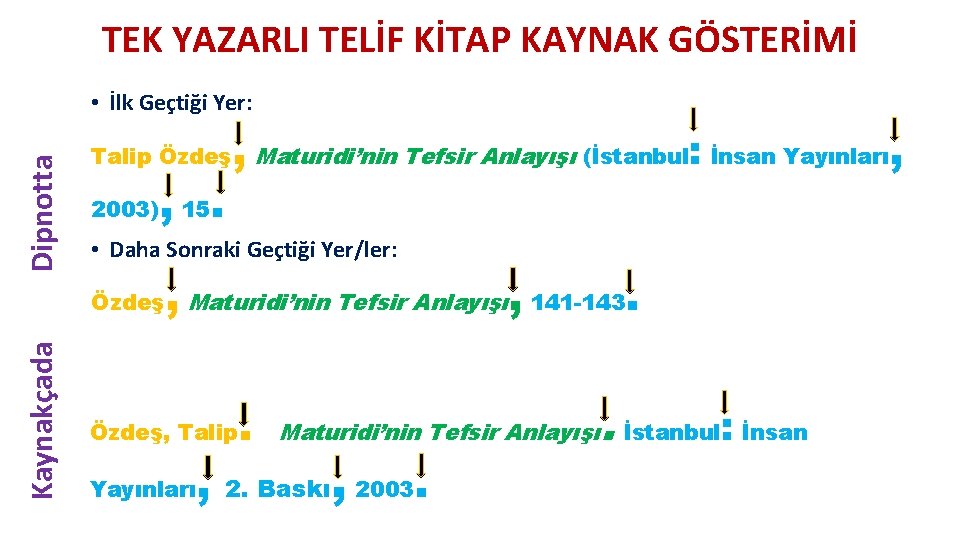 TEK YAZARLI TELİF KİTAP KAYNAK GÖSTERİMİ

Dipnotta

• İlk Geçtiği Yer:

Talip Özdeş, Maturidi'nin Tefsir Anlayışı (İstanbul: İnsan Yayınları, 2003), 15.

• Daha Sonraki Geçtiği Yer/ler:

Özdeş, Maturidi'nin Tefsir Anlayışı, 141-143.

Kaynakçada

Özdeş, Talip. Maturidi'nin Tefsir Anlayışı. İstanbul: İnsan Yayınları, 2. Baskı, 2003.